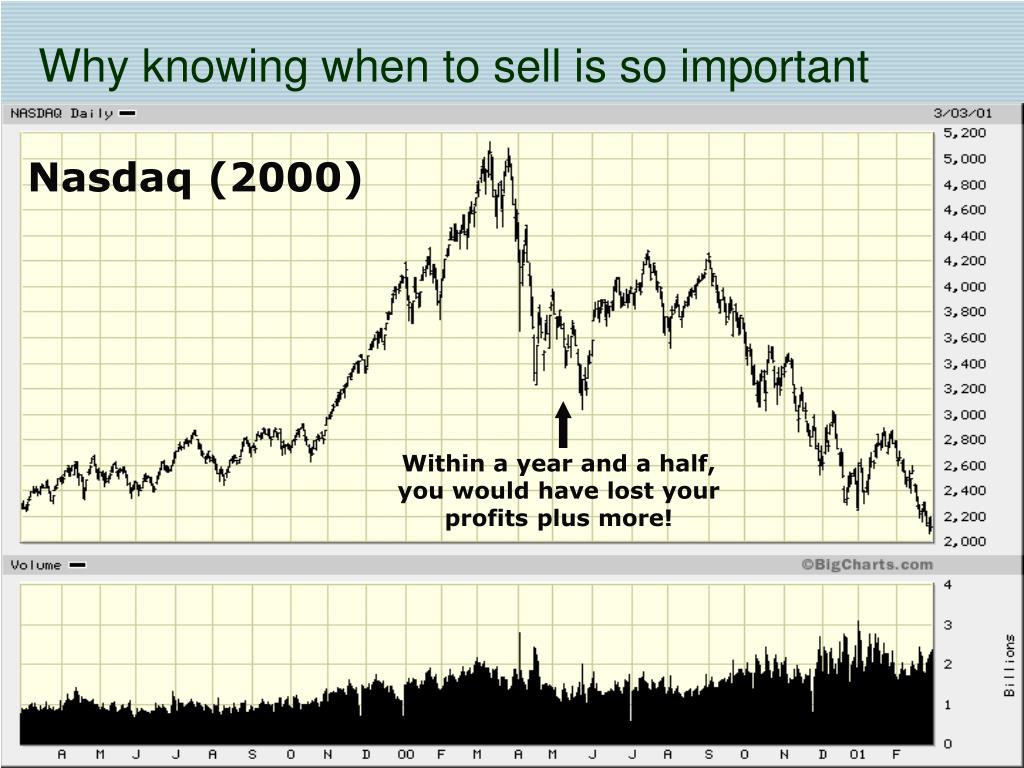 Why knowing when to sell is so important

NASDAQ Daily

3/03/01

Nasdaq (2000)

5,200
5,000
4,800
4,600
4,400
4,200
4,000
3,800
3,600
3,400
3,200
3,000
2,800
2,600
2,400
2,200
2,000

Within a year and a half, you would have lost your profits plus more!

Volume

©BigCharts.com

4
3
2
1
0

Billions

A M J J A S O N D 00 F M A M J J A S O N D 01 F